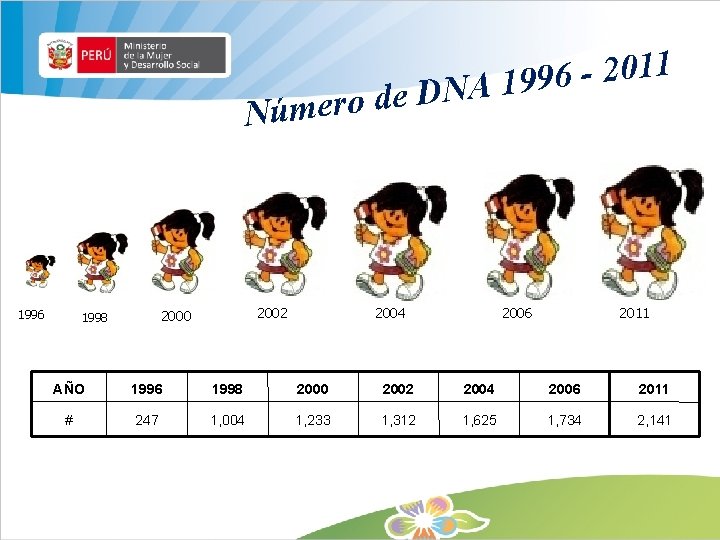 PERÚ Ministerio de la Mujer y Desarrollo Social

Número de DNA 1996 - 2011

1996 1998 2000 2002 2004 2006 2011

| AÑO | 1996 | 1998 | 2000 | 2002 | 2004 | 2006 | 2011 |
|---|---|---|---|---|---|---|---|
| # | 247 | 1,004 | 1,233 | 1,312 | 1,625 | 1,734 | 2,141 |